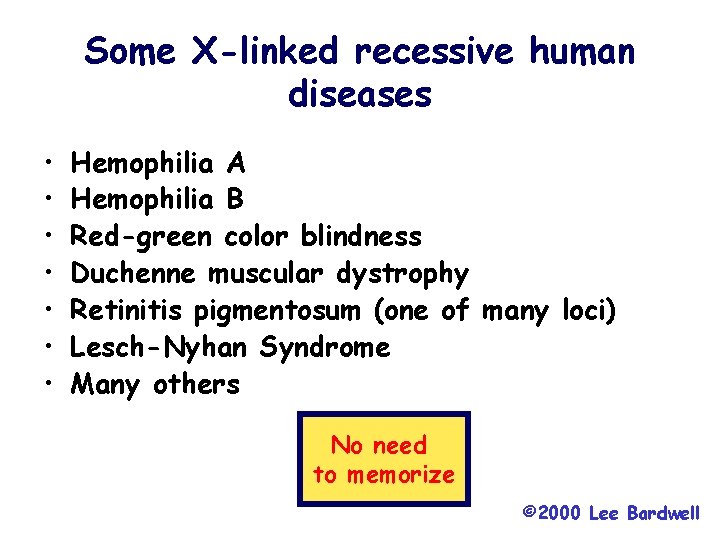 Some X-linked recessive human diseases

• Hemophilia A
• Hemophilia B
• Red-green color blindness
• Duchenne muscular dystrophy
• Retinitis pigmentosum (one of many loci)
• Lesch-Nyhan Syndrome
• Many others

No need
to memorize

©2000 Lee Bardwell